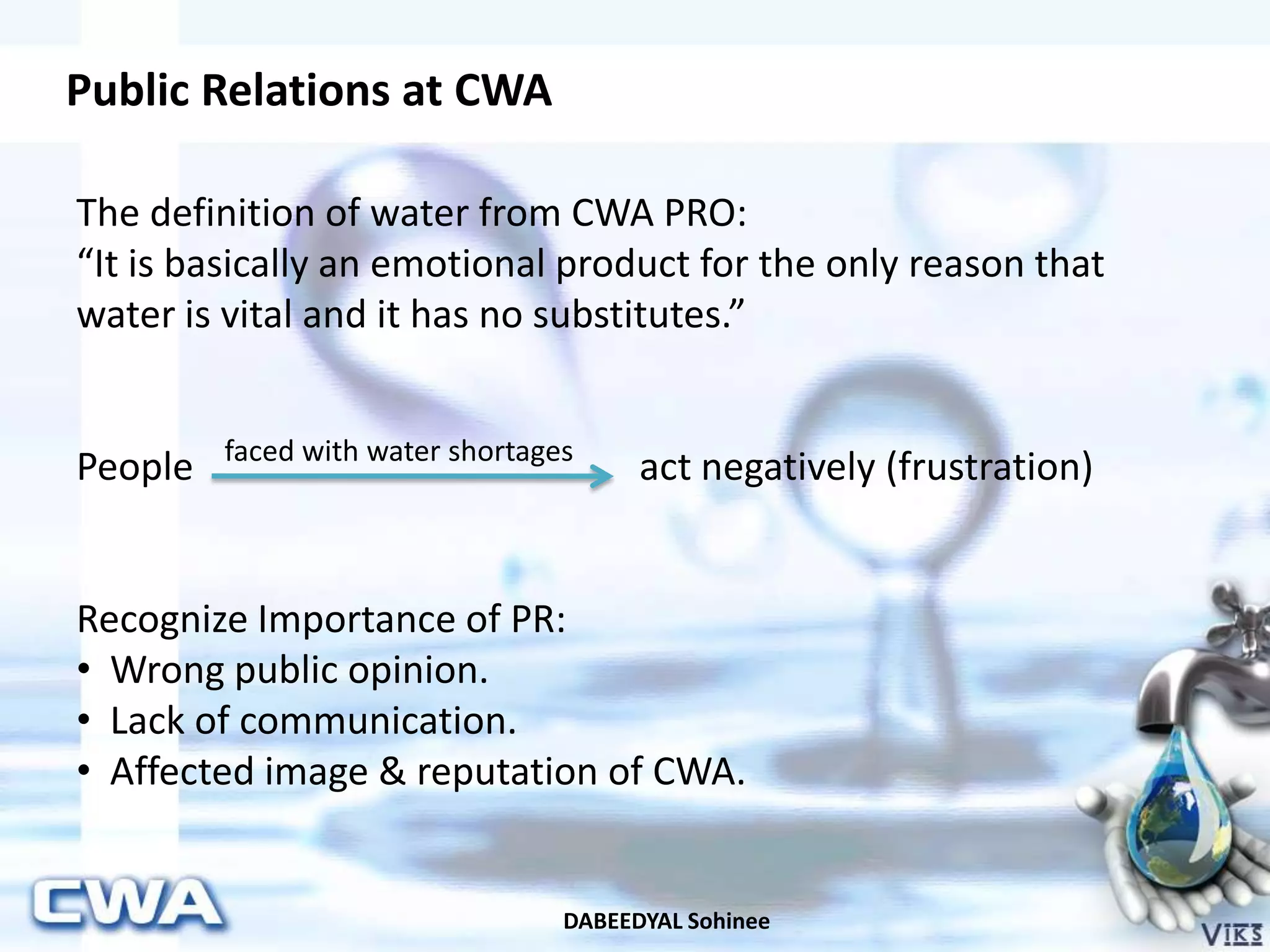 Public Relations at CWA

The definition of water from CWA PRO:
“It is basically an emotional product for the only reason that water is vital and it has no substitutes.”

People faced with water shortages act negatively (frustration)

Recognize Importance of PR:
• Wrong public opinion.
• Lack of communication.
• Affected image & reputation of CWA.

CWA

DABEEDYAL Sohinee

VIKS